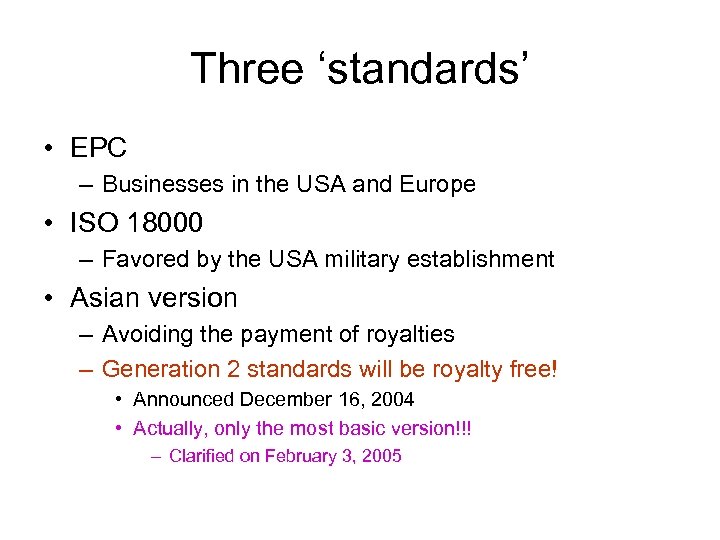 Three ‘standards’

• EPC
– Businesses in the USA and Europe
• ISO 18000
– Favored by the USA military establishment
• Asian version
– Avoiding the payment of royalties
– Generation 2 standards will be royalty free!
• Announced December 16, 2004
• Actually, only the most basic version!!!
– Clarified on February 3, 2005